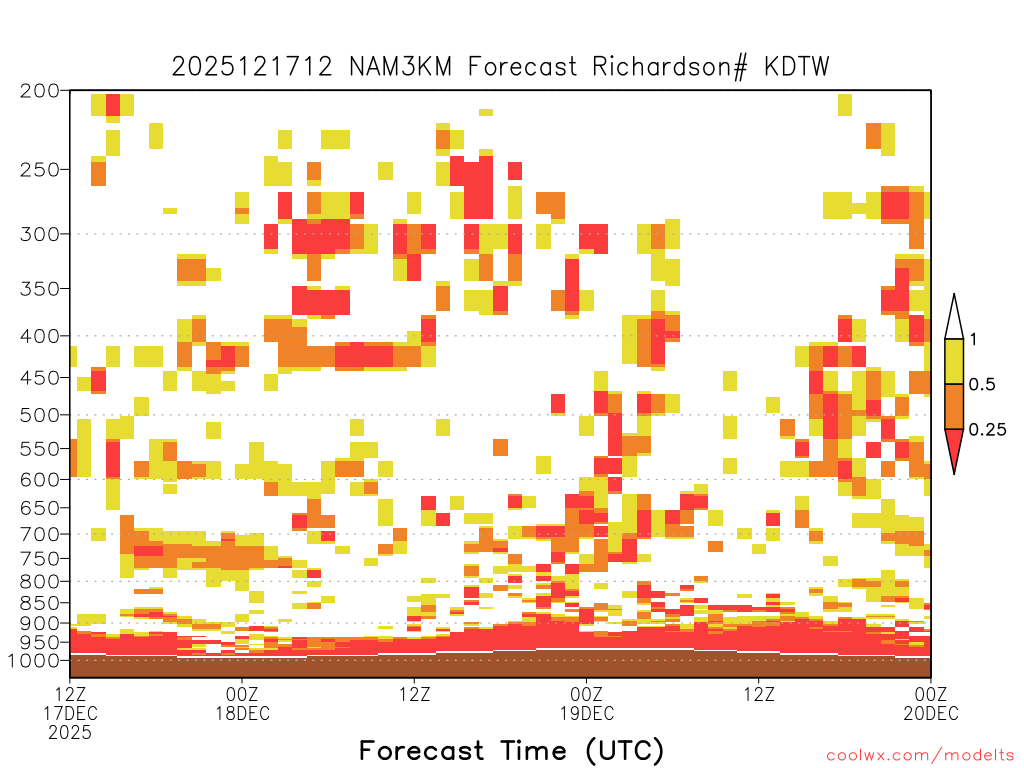 2025121712 NAM3KM Forecast Richardson# KDTW

200
250
300
350
400
450
500
550
600
650
700
750
800
850
900
950
1000

1
0.5
0.25

12Z 17DEC 2025
00Z 18DEC
12Z
00Z 19DEC
12Z
00Z 20DEC

Forecast Time (UTC)

coolwx.com/modelts